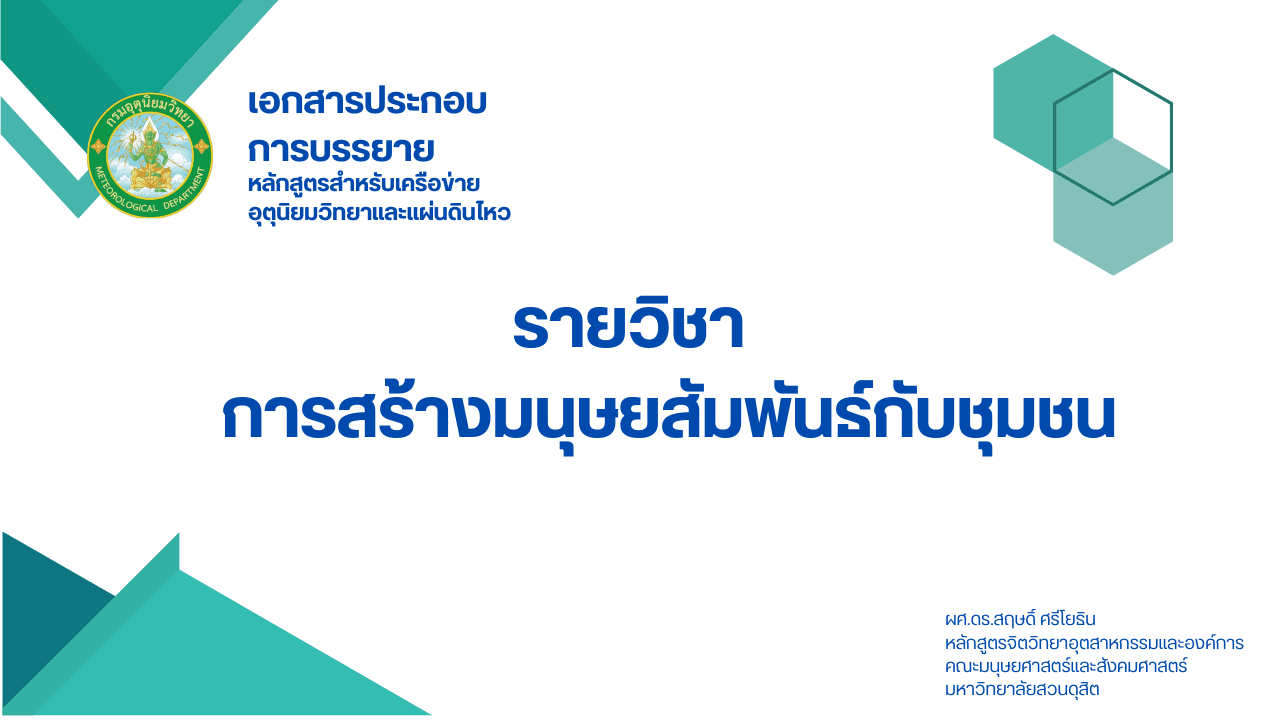 กรมอุตุนิยมวิทยา
METEOROLOGICAL DEPARTMENT

เอกสารประกอบ
การบรรยาย
หลักสูตรสำหรับเครือข่าย
อุตุนิยมวิทยาและแผ่นดินไหว

รายวิชา
การสร้างมนุษยสัมพันธ์กับชุมชน

ผศ.ดร.สฤษดิ์ ศรีโยธิน
หลักสูตรจิตวิทยาอุตสาหกรรมและองค์การ
คณะมนุษยศาสตร์และสังคมศาสตร์
มหาวิทยาลัยสวนดุสิต